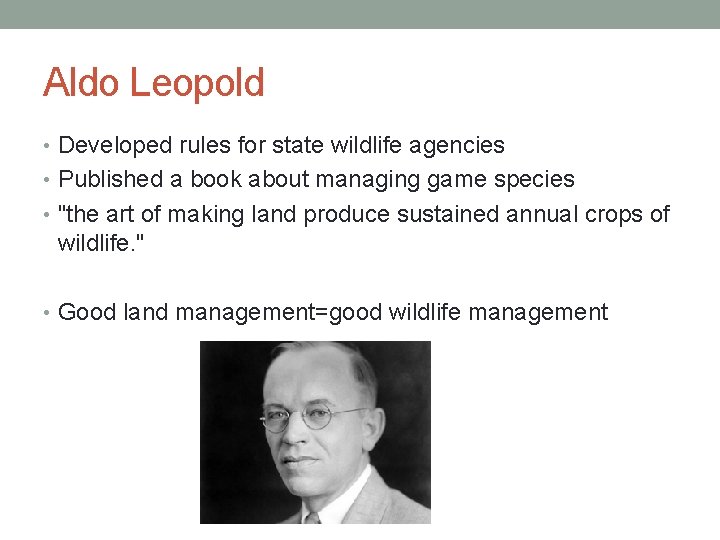 Aldo Leopold

• Developed rules for state wildlife agencies
• Published a book about managing game species
• "the art of making land produce sustained annual crops of wildlife."

• Good land management=good wildlife management